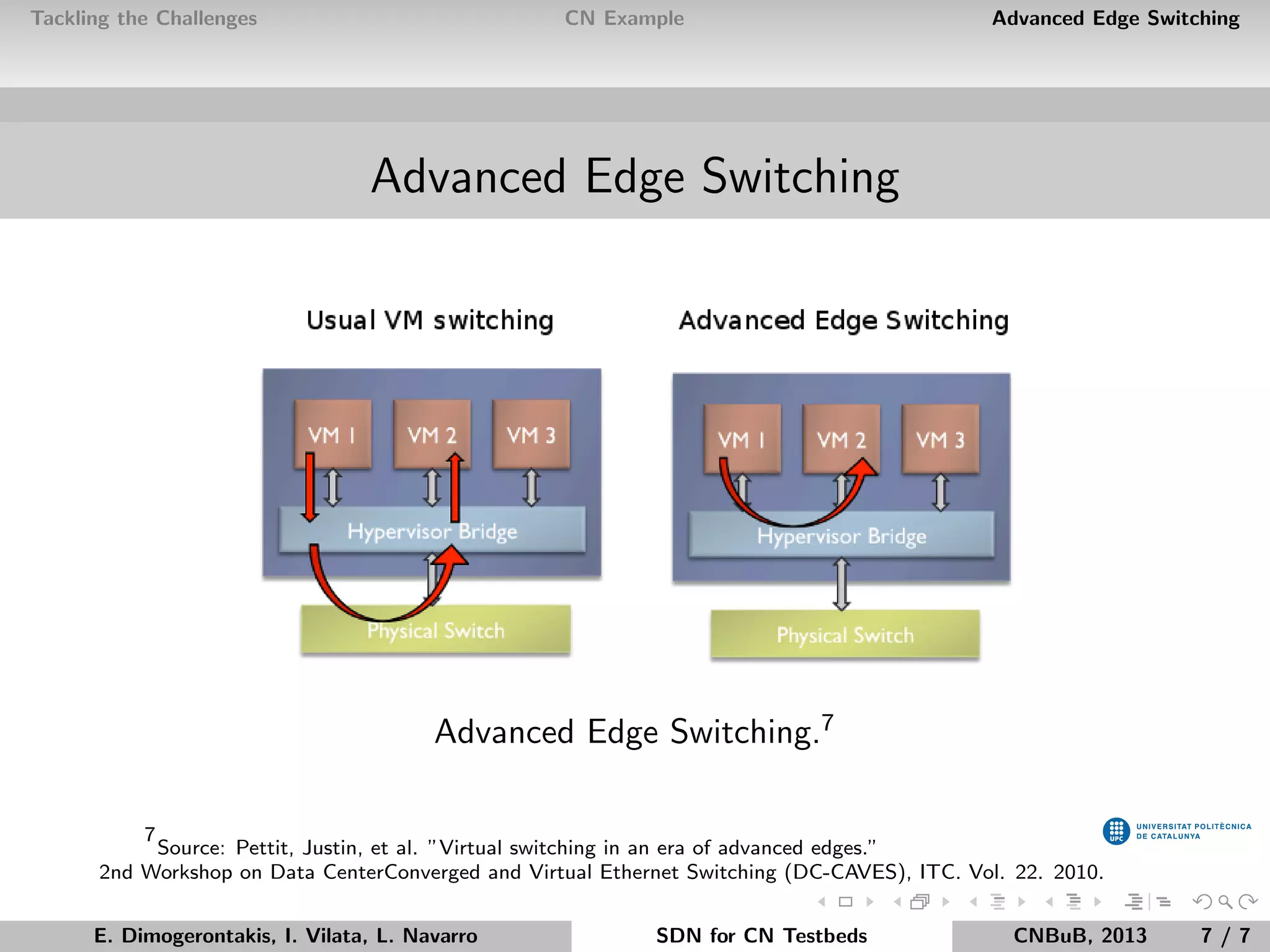 Tackling the Challenges CN Example Advanced Edge Switching

Advanced Edge Switching

Usual VM switching

VM 1 VM 2 VM 3

Hypervisor Bridge

Physical Switch

Advanced Edge Switching

VM 1 VM 2 VM 3

Hypervisor Bridge

Physical Switch

Advanced Edge Switching.$^7$

$^7$Source: Pettit, Justin, et al. "Virtual switching in an era of advanced edges." 2nd Workshop on Data CenterConverged and Virtual Ethernet Switching (DC-CAVES), ITC. Vol. 22. 2010.

UPC UNIVERSITAT POLITÈCNICA DE CATALUNYA

E. Dimogerontakis, I. Vilata, L. Navarro SDN for CN Testbeds CNBuB, 2013 7 / 7